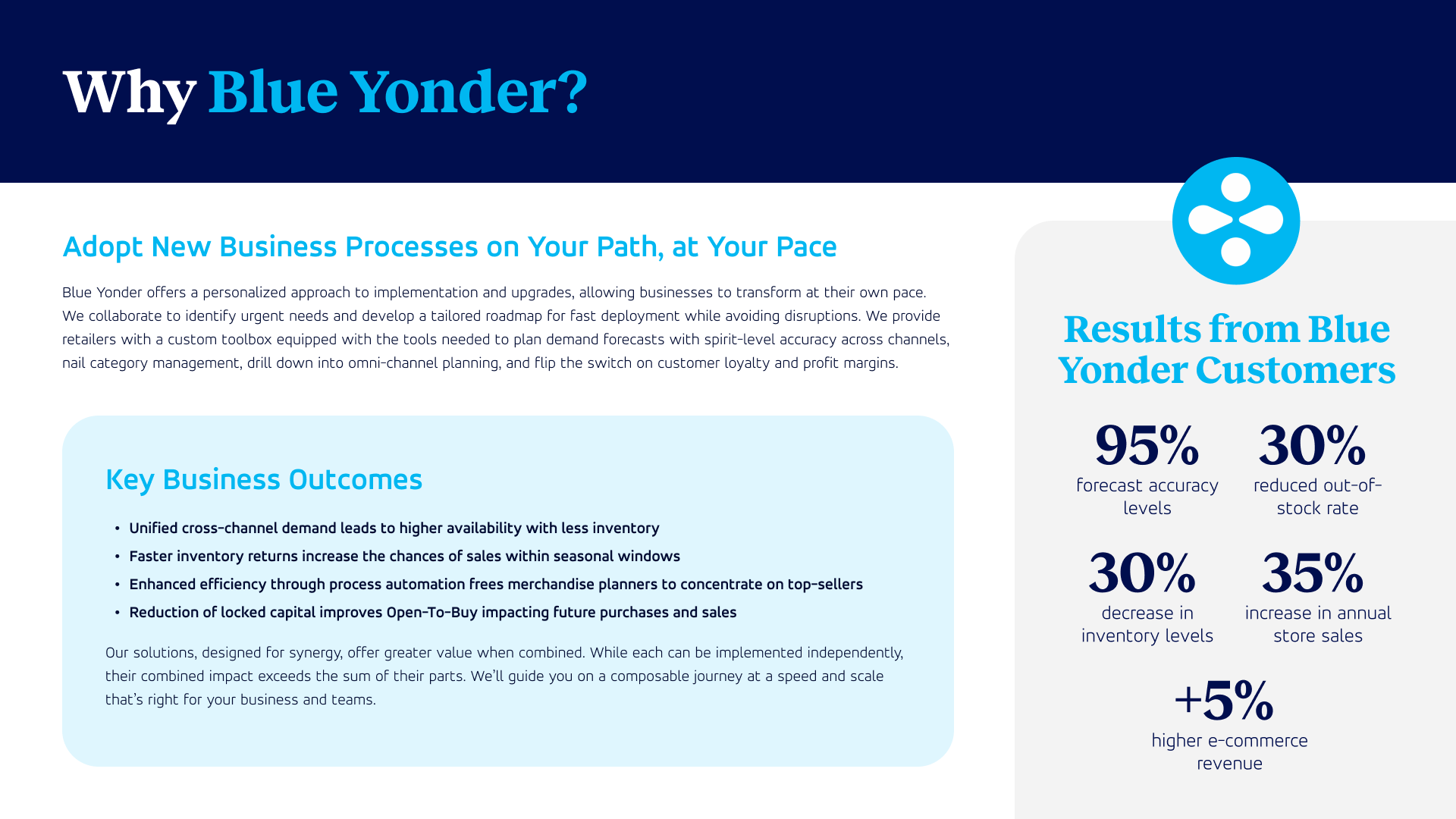 Why Blue Yonder?

Adopt New Business Processes on Your Path, at Your Pace

Blue Yonder offers a personalized approach to implementation and upgrades, allowing businesses to transform at their own pace. We collaborate to identify urgent needs and develop a tailored roadmap for fast deployment while avoiding disruptions. We provide retailers with a custom toolbox equipped with the tools needed to plan demand forecasts with spirit-level accuracy across channels, nail category management, drill down into omni-channel planning, and flip the switch on customer loyalty and profit margins.

Key Business Outcomes

• Unified cross-channel demand leads to higher availability with less inventory
• Faster inventory returns increase the chances of sales within seasonal windows
• Enhanced efficiency through process automation frees merchandise planners to concentrate on top-sellers
• Reduction of locked capital improves Open-To-Buy impacting future purchases and sales

Our solutions, designed for synergy, offer greater value when combined. While each can be implemented independently, their combined impact exceeds the sum of their parts. We'll guide you on a composable journey at a speed and scale that's right for your business and teams.

Results from Blue Yonder Customers

95%
forecast accuracy levels

30%
reduced out-of-stock rate

30%
decrease in inventory levels

35%
increase in annual store sales

+5%
higher e-commerce revenue